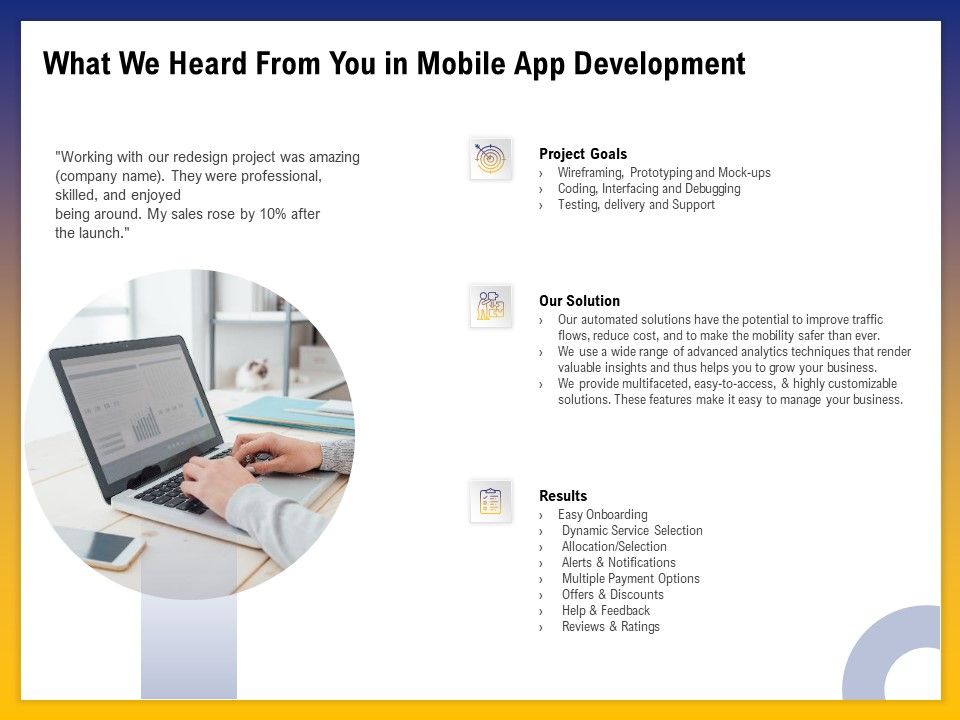 What We Heard From You in Mobile App Development

"Working with our redesign project was amazing (company name). They were professional, skilled, and enjoyed being around. My sales rose by 10% after the launch."

Project Goals
› Wireframing, Prototyping and Mock-ups
› Coding, Interfacing and Debugging
› Testing, delivery and Support

Our Solution
› Our automated solutions have the potential to improve traffic flows, reduce cost, and to make the mobility safer than ever.
› We use a wide range of advanced analytics techniques that render valuable insights and thus helps you to grow your business.
› We provide multifaceted, easy-to-access, & highly customizable solutions. These features make it easy to manage your business.

Results
› Easy Onboarding
› Dynamic Service Selection
› Allocation/Selection
› Alerts & Notifications
› Multiple Payment Options
› Offers & Discounts
› Help & Feedback
› Reviews & Ratings